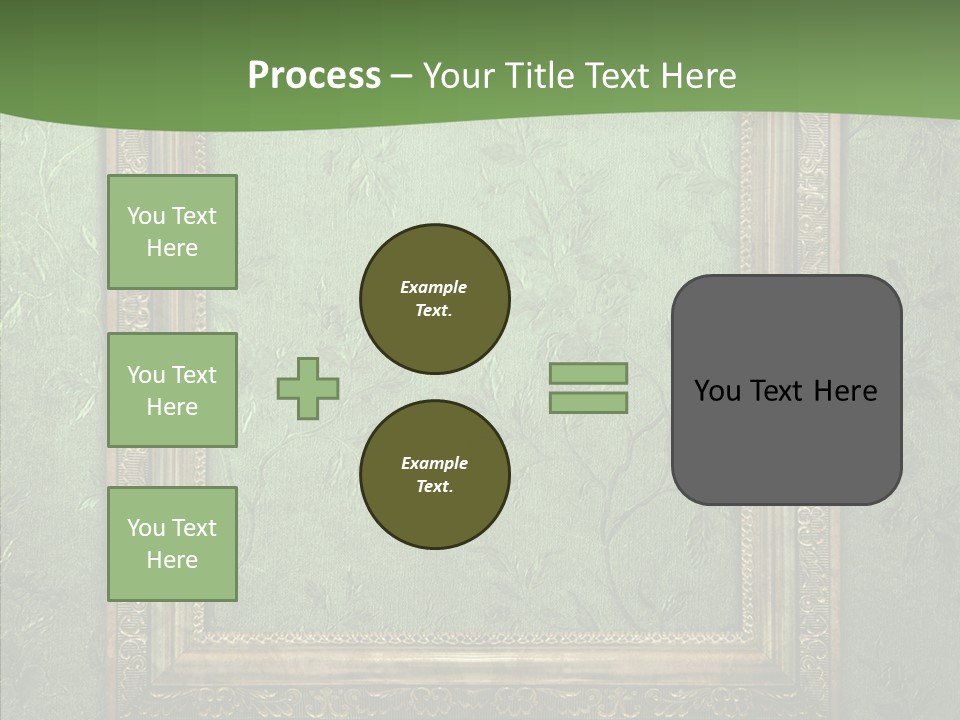 Process – Your Title Text Here

You Text Here

You Text Here

You Text Here

Example Text.

Example Text.

You Text Here